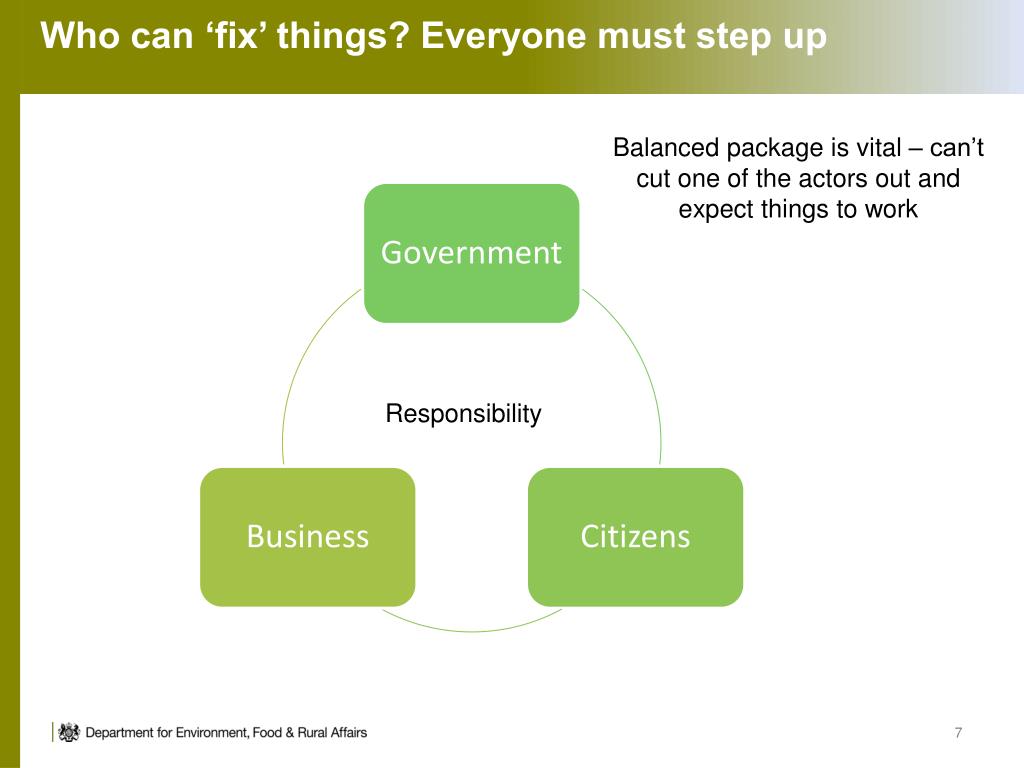 Who can ‘fix’ things? Everyone must step up

Balanced package is vital – can’t cut one of the actors out and expect things to work

Government

Responsibility

Business

Citizens

Department for Environment, Food & Rural Affairs

7